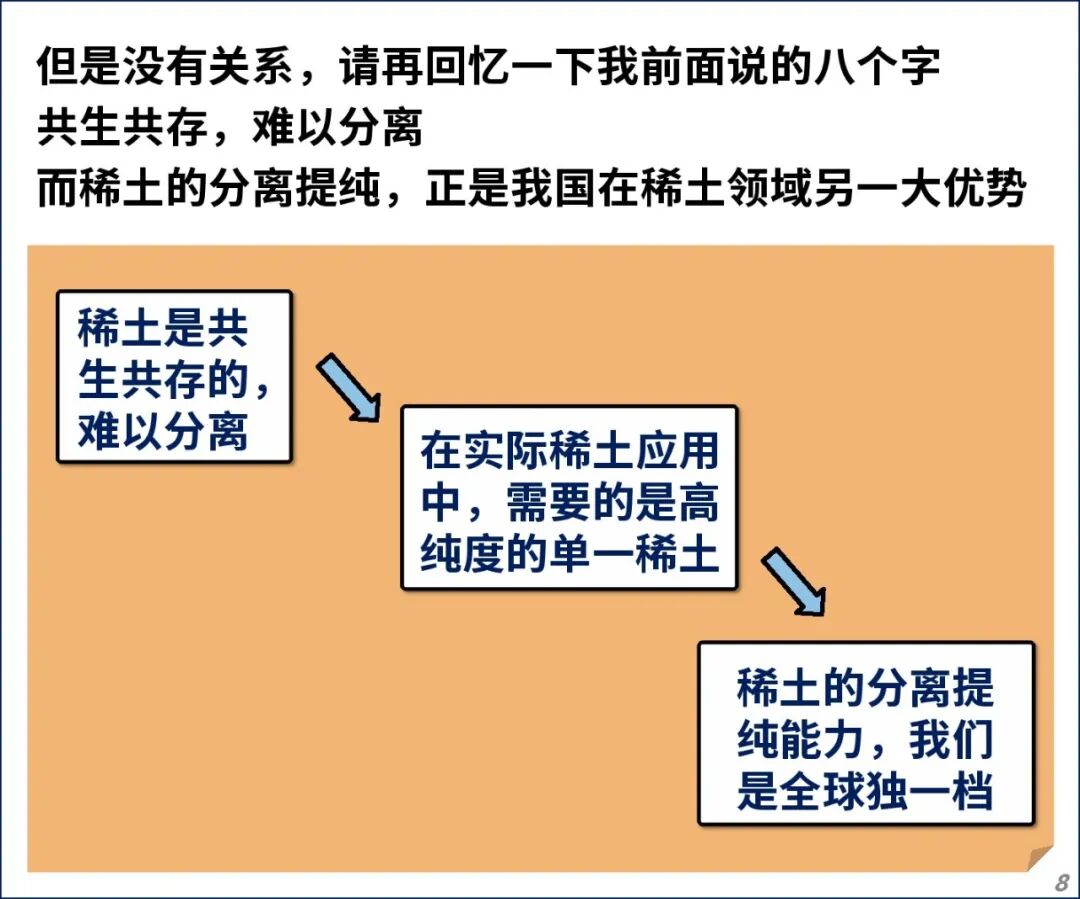 但是没有关系，请再回忆一下我前面说的八个字
共生共存，难以分离
而稀土的分离提纯，正是我国在稀土领域另一大优势

稀土是共生共存的，难以分离

在实际稀土应用中，需要的是高纯度的单一稀土

稀土的分离提纯能力，我们是全球独一档

8